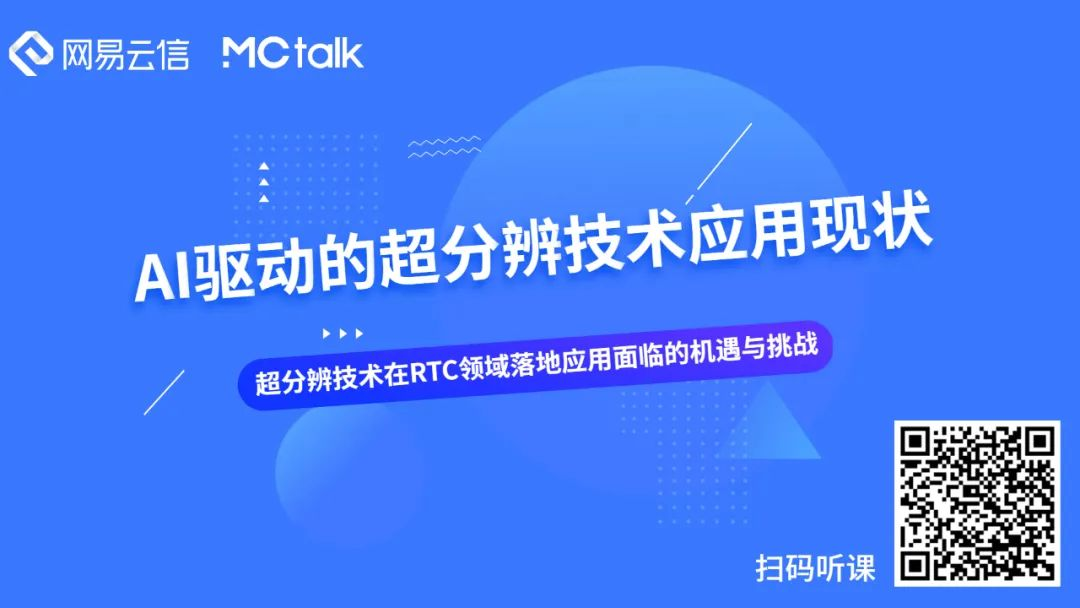 网易云信 MCtalk

AI驱动的超分辨技术应用现状

超分辨技术在RTC领域落地应用面临的机遇与挑战

扫码听课